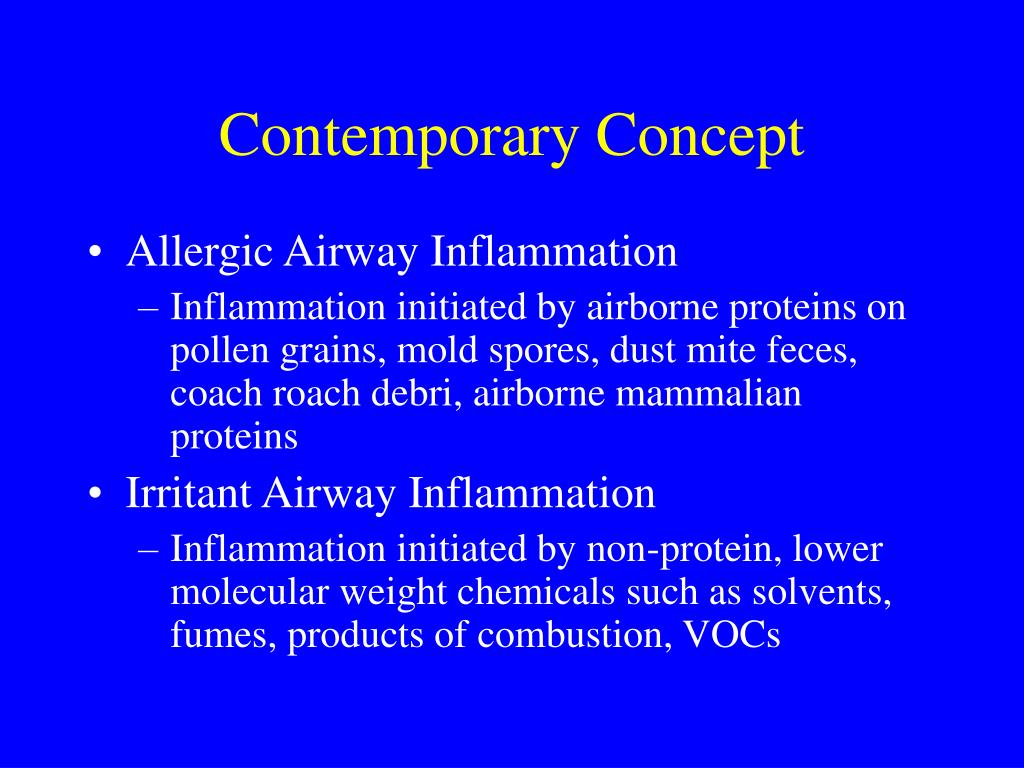 Contemporary Concept

• Allergic Airway Inflammation
– Inflammation initiated by airborne proteins on pollen grains, mold spores, dust mite feces, coach roach debri, airborne mammalian proteins

• Irritant Airway Inflammation
– Inflammation initiated by non-protein, lower molecular weight chemicals such as solvents, fumes, products of combustion, VOCs